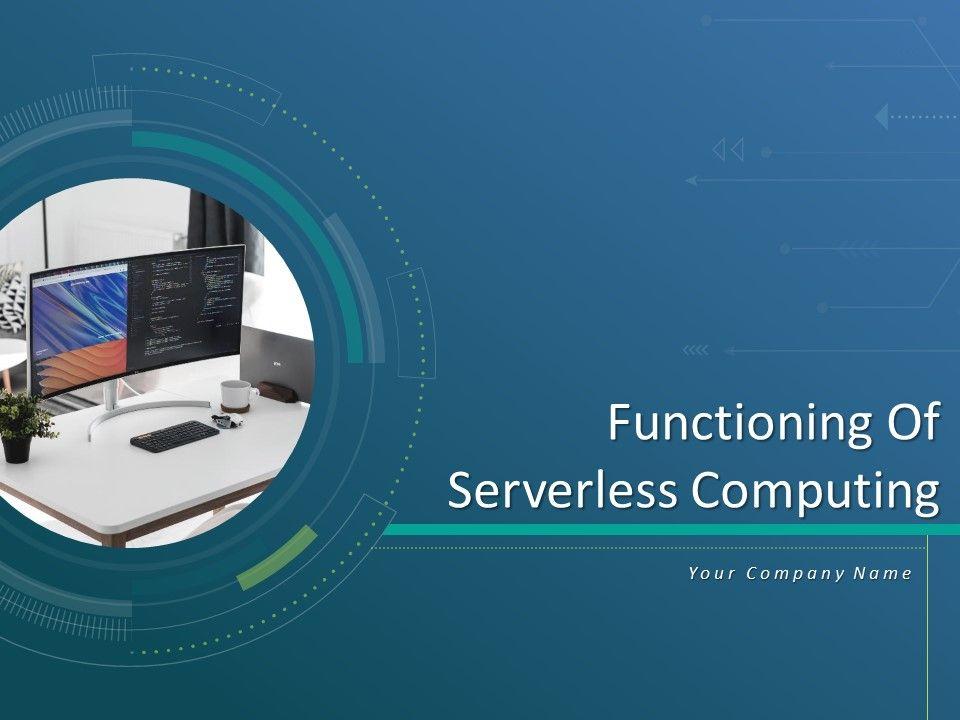 Functioning Of Serverless Computing

Your Company Name